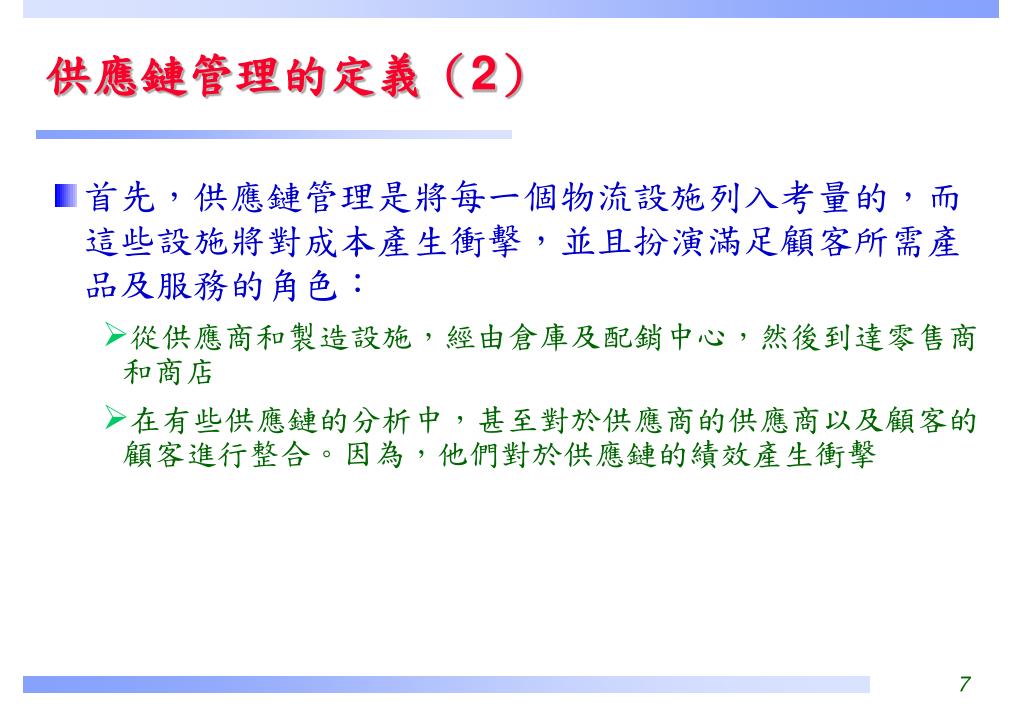 供應鏈管理的定義（2）

首先，供應鏈管理是將每一個物流設施列入考量的，而這些設施將對成本產生衝擊，並且扮演滿足顧客所需產品及服務的角色：

從供應商和製造設施，經由倉庫及配銷中心，然後到達零售商和商店

在有些供應鏈的分析中，甚至對於供應商的供應商以及顧客的顧客進行整合。因為，他們對於供應鏈的績效產生衝擊

7